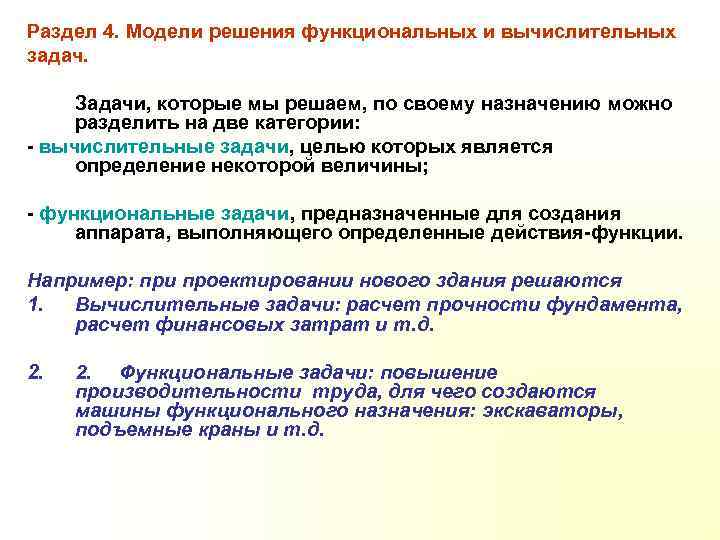 Раздел 4. Модели решения функциональных и вычислительных задач.

Задачи, которые мы решаем, по своему назначению можно разделить на две категории:

- вычислительные задачи, целью которых является определение некоторой величины;

- функциональные задачи, предназначенные для создания аппарата, выполняющего определенные действия-функции.

Например: при проектировании нового здания решаются

1. Вычислительные задачи: расчет прочности фундамента, расчет финансовых затрат и т.д.

2. 2. Функциональные задачи: повышение производительности труда, для чего создаются машины функционального назначения: экскаваторы, подъемные краны и т.д.